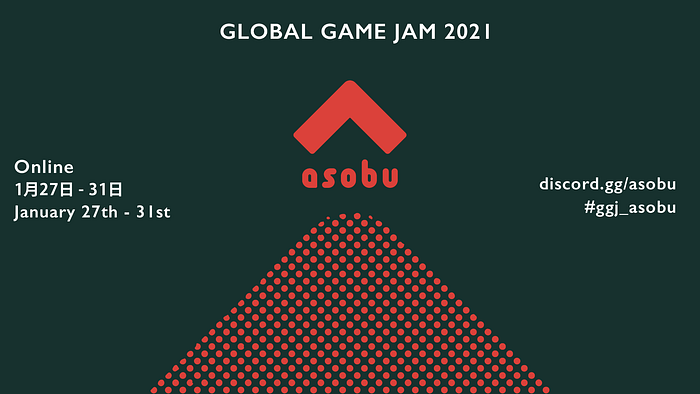 GLOBAL GAME JAM 2021

asobu

Online
1月27日 - 31日
January 27th - 31st

discord.gg/asobu
#ggj_asobu